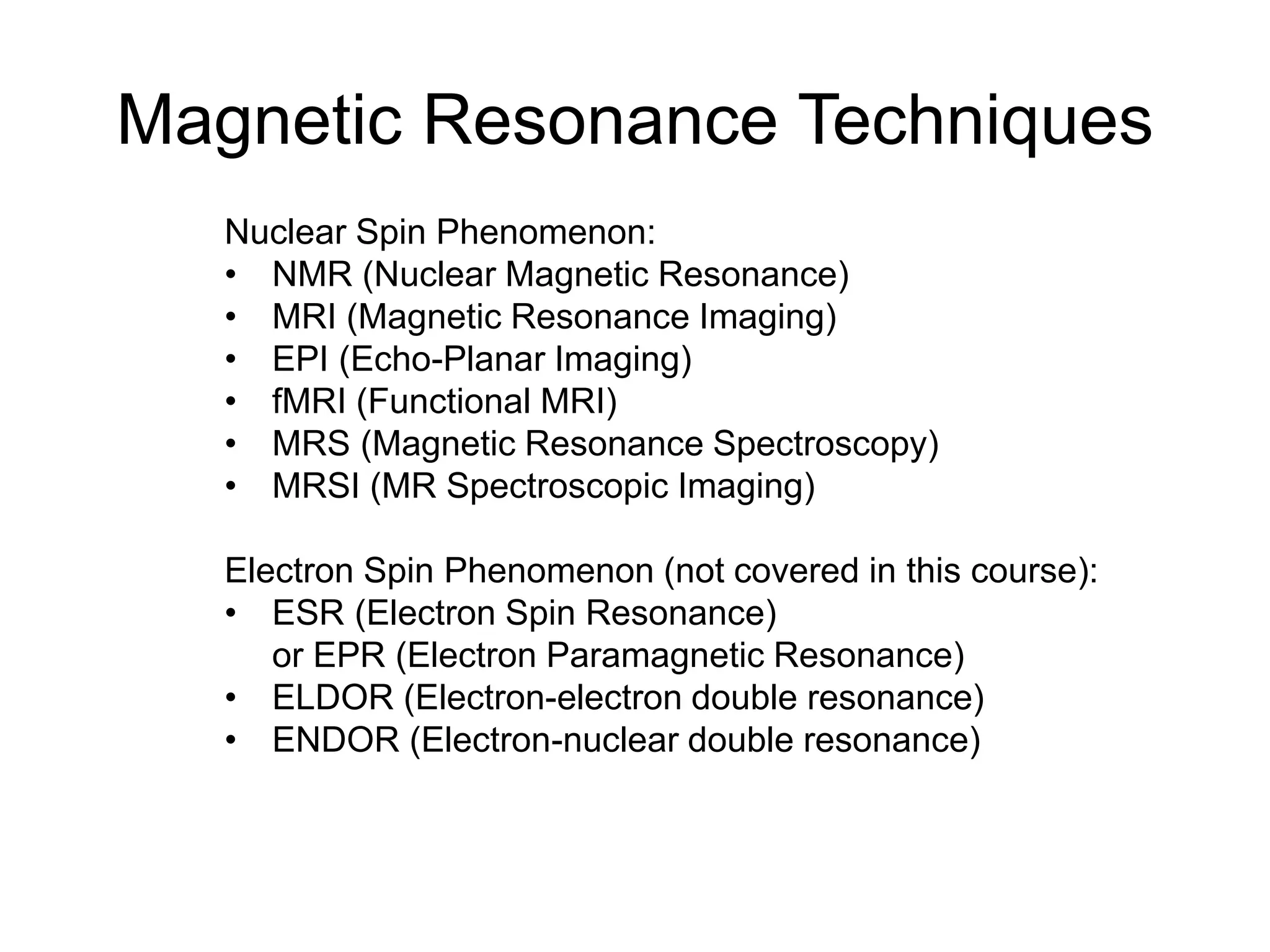 Magnetic Resonance Techniques

Nuclear Spin Phenomenon:
• NMR (Nuclear Magnetic Resonance)
• MRI (Magnetic Resonance Imaging)
• EPI (Echo-Planar Imaging)
• fMRI (Functional MRI)
• MRS (Magnetic Resonance Spectroscopy)
• MRSI (MR Spectroscopic Imaging)

Electron Spin Phenomenon (not covered in this course):
• ESR (Electron Spin Resonance)
or EPR (Electron Paramagnetic Resonance)
• ELDOR (Electron-electron double resonance)
• ENDOR (Electron-nuclear double resonance)